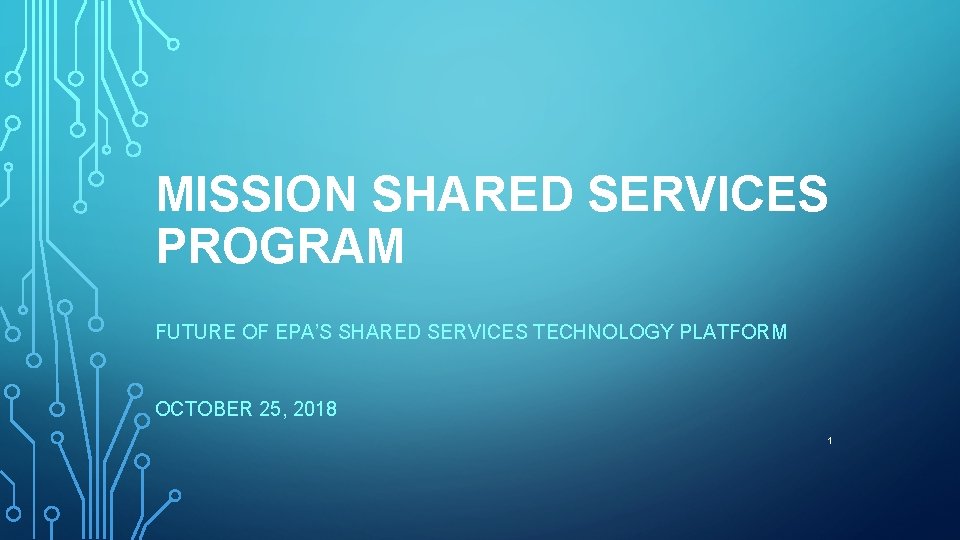 MISSION SHARED SERVICES PROGRAM

FUTURE OF EPA'S SHARED SERVICES TECHNOLOGY PLATFORM

OCTOBER 25, 2018

1